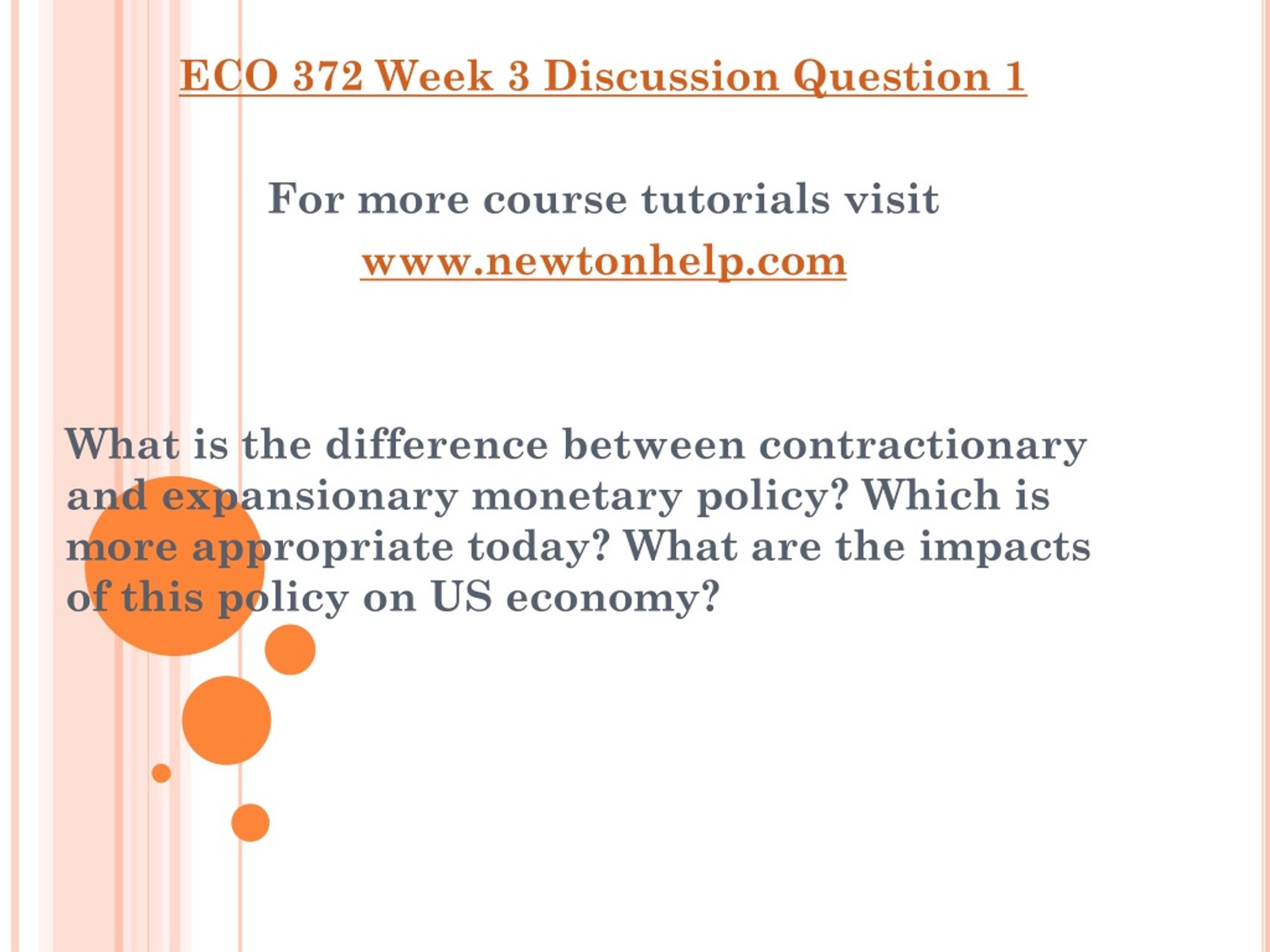 ECO 372 Week 3 Discussion Question 1

For more course tutorials visit
www.newtonhelp.com

What is the difference between contractionary and expansionary monetary policy? Which is more appropriate today? What are the impacts of this policy on US economy?